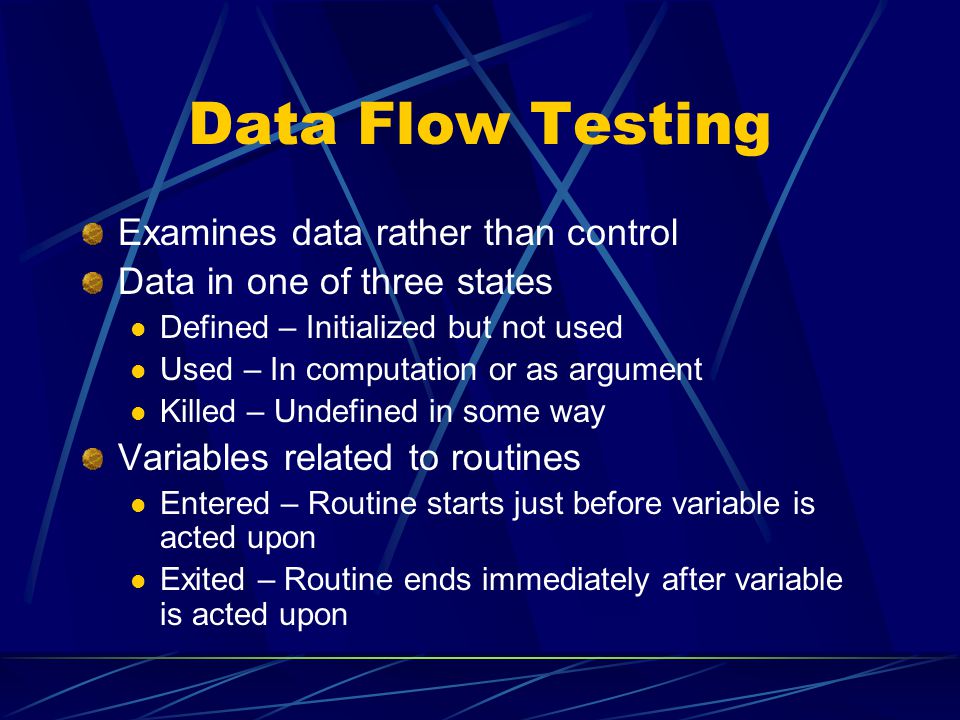 Data Flow Testing

Examines data rather than control
Data in one of three states
Defined – Initialized but not used
Used – In computation or as argument
Killed – Undefined in some way
Variables related to routines
Entered – Routine starts just before variable is acted upon
Exited – Routine ends immediately after variable is acted upon